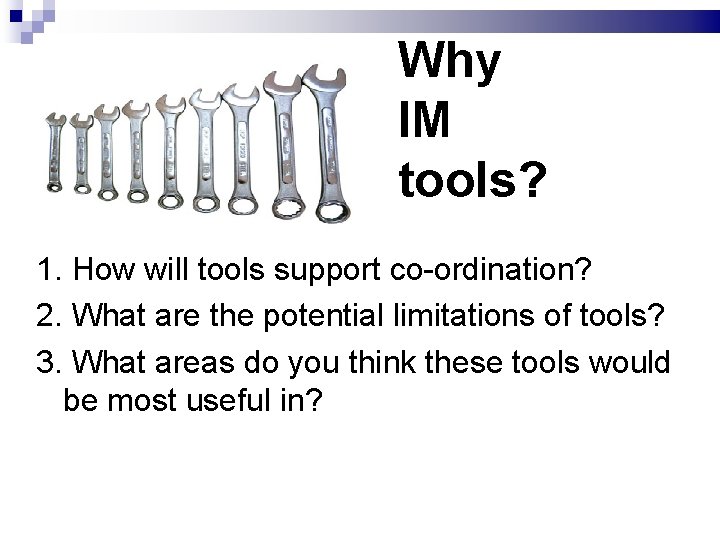 Why IM tools?

1. How will tools support co-ordination?

2. What are the potential limitations of tools?

3. What areas do you think these tools would be most useful in?